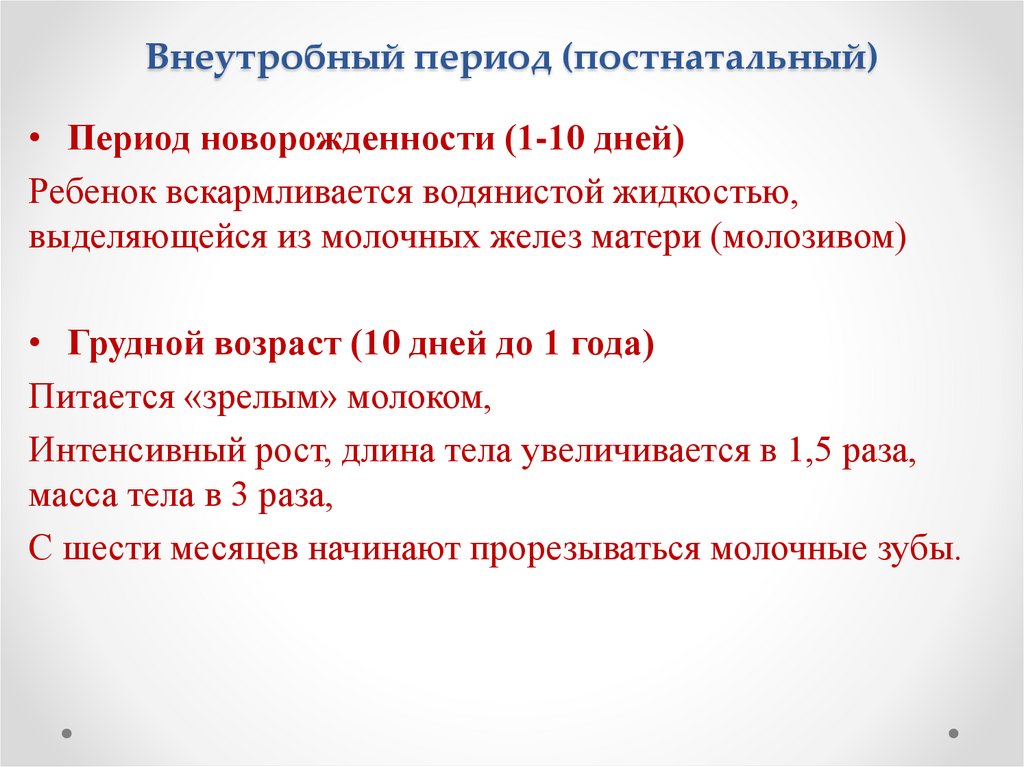 Внеутробный период (постнатальный)

• Период новорожденности (1-10 дней)

Ребенок вскармливается водянистой жидкостью, выделяющейся из молочных желез матери (молозивом)

• Грудной возраст (10 дней до 1 года)

Питается «зрелым» молоком,

Интенсивный рост, длина тела увеличивается в 1,5 раза, масса тела в 3 раза,

С шести месяцев начинают прорезываться молочные зубы.